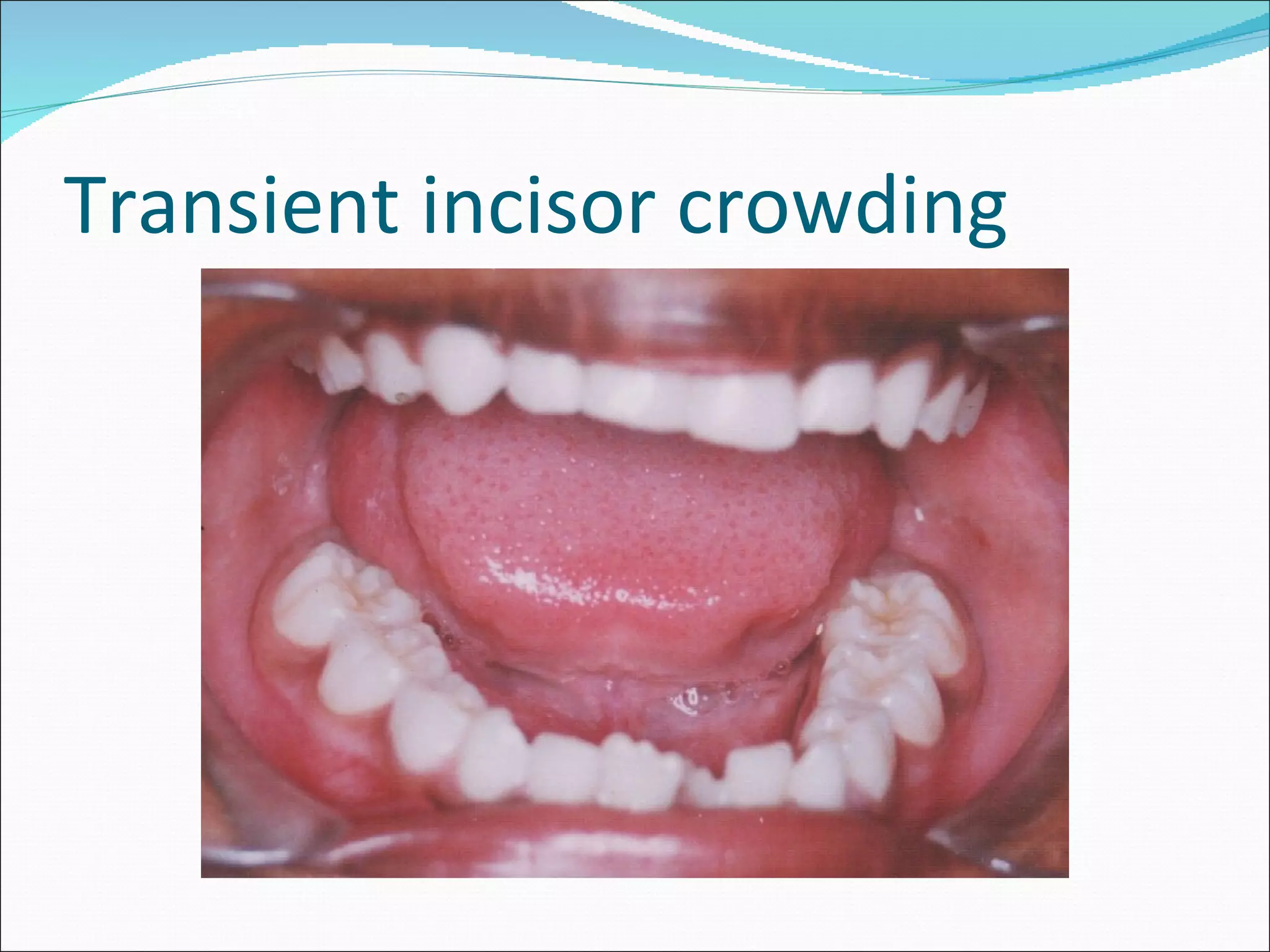 Transient incisor crowding